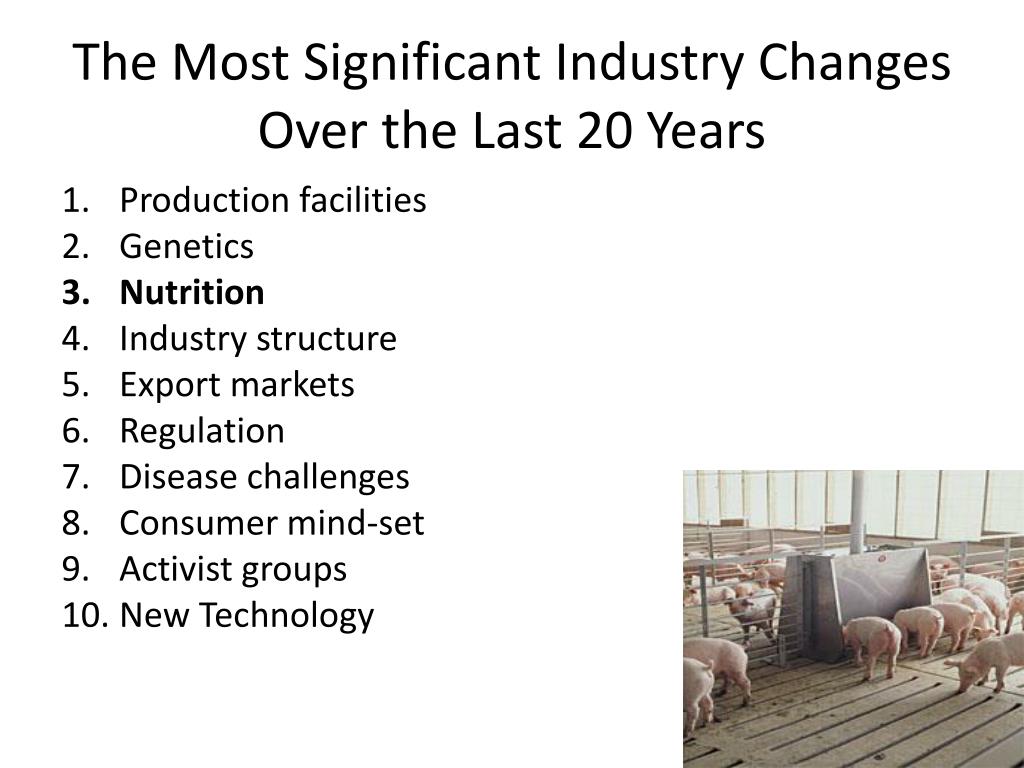 The Most Significant Industry Changes Over the Last 20 Years

1. Production facilities
2. Genetics
3. Nutrition
4. Industry structure
5. Export markets
6. Regulation
7. Disease challenges
8. Consumer mind-set
9. Activist groups
10. New Technology